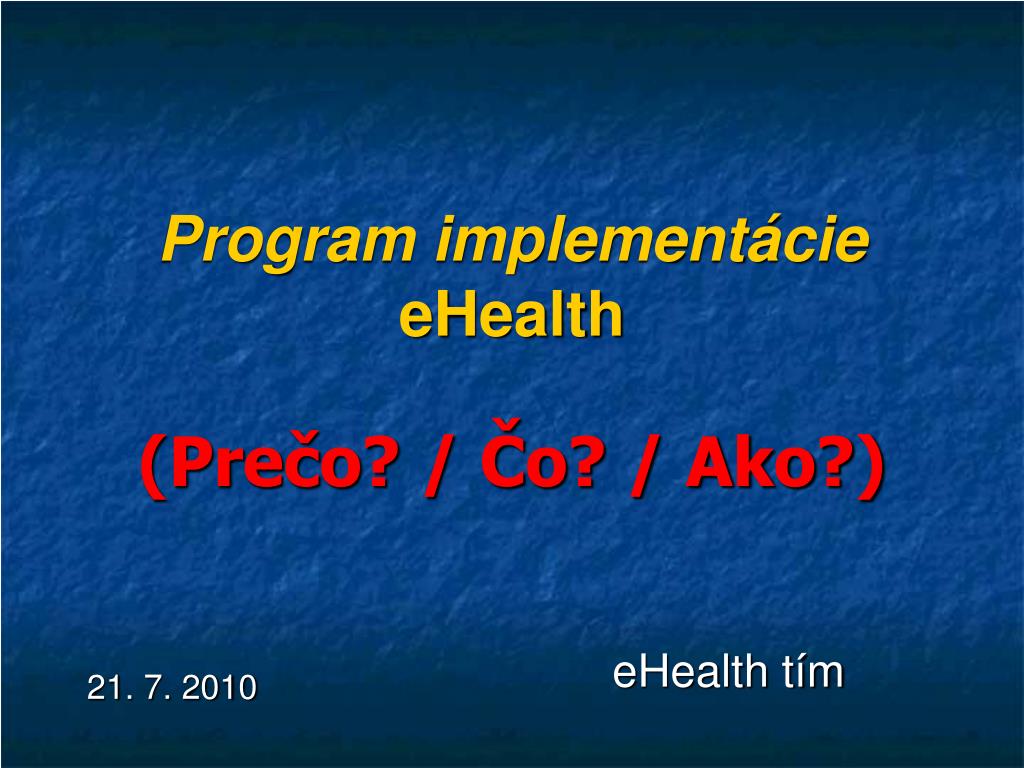 Program implementácie eHealth

(Prečo? / Čo? / Ako?)

eHealth tím

21. 7. 2010